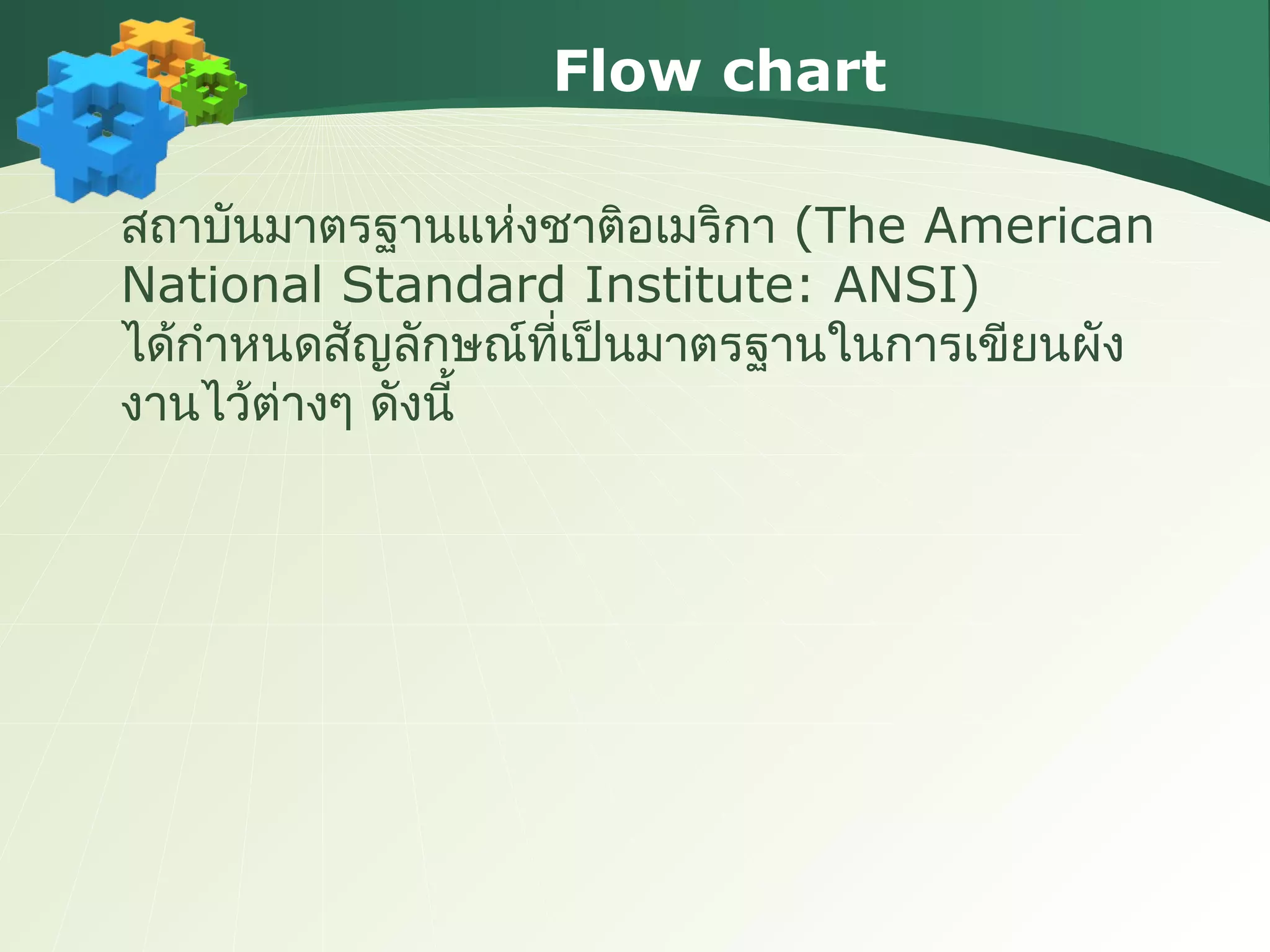 Flow chart

สถาบันมาตรฐานแห่งชาติอเมริกา (The American National Standard Institute: ANSI) ได้กำหนดสัญลักษณ์ที่เป็นมาตรฐานในการเขียนผังงานไว้ต่างๆ ดังนี้